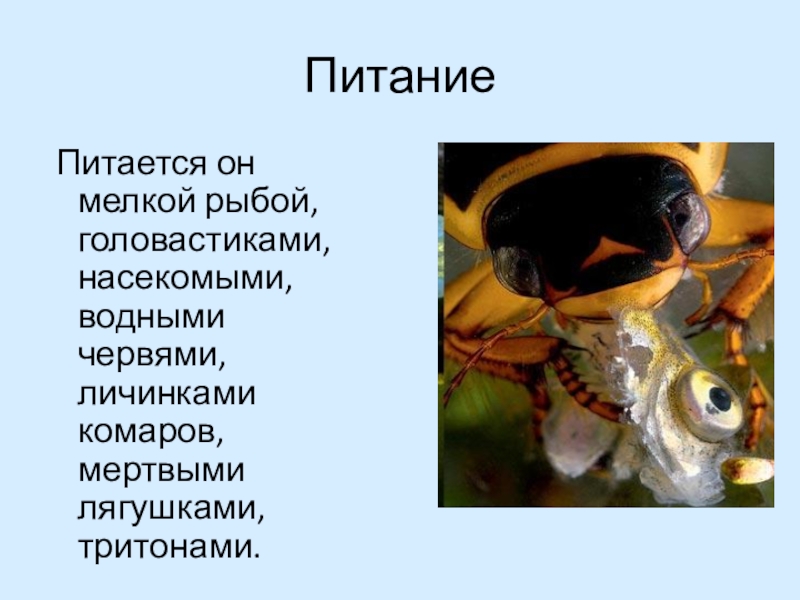 Питание

Питается он мелкой рыбой, головастиками, насекомыми, водными червями, личинками комаров, мертвыми лягушками, тритонами.